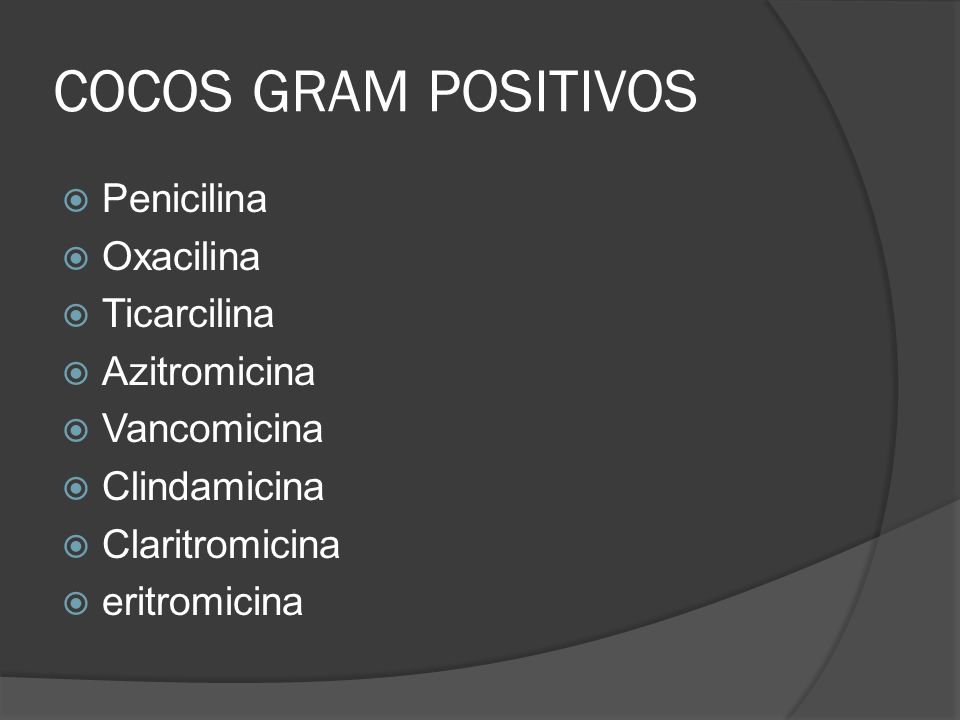 COCOS GRAM POSITIVOS

Penicilina
Oxacilina
Ticarcilina
Azitromicina
Vancomicina
Clindamicina
Claritromicina
eritromicina